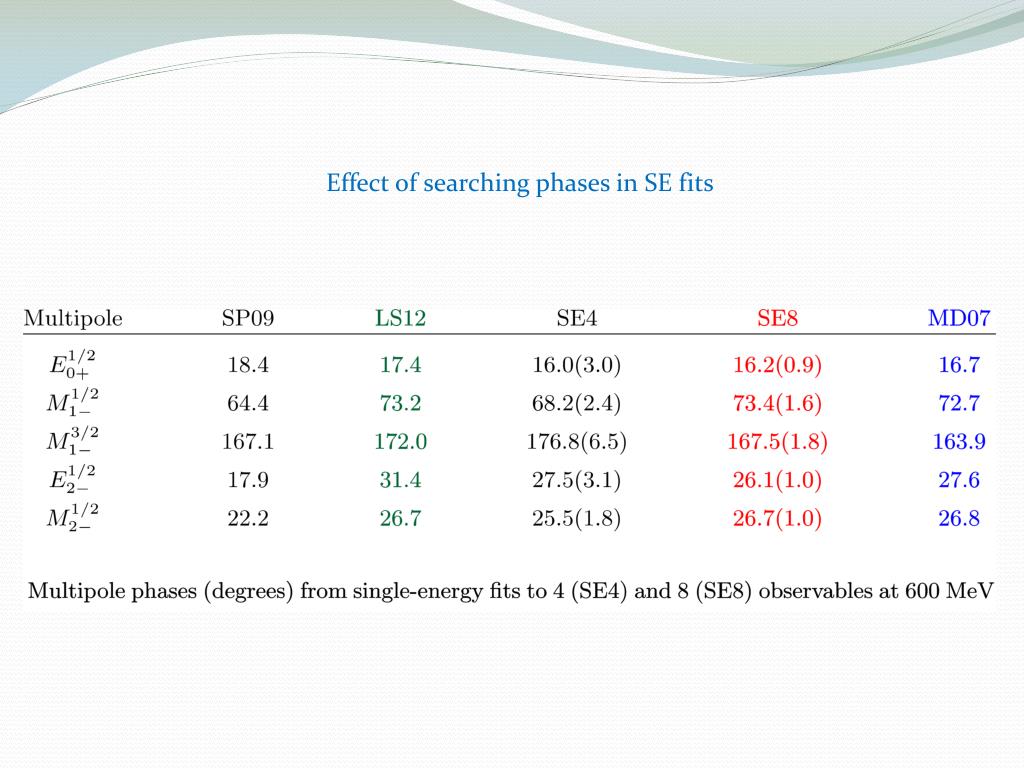 Effect of searching phases in SE fits

| Multipole | SP09 | LS12 | SE4 | SE8 | MD07 |
|---|---|---|---|---|---|
| $E_{0+}^{1/2}$ | 18.4 | 17.4 | 16.0(3.0) | 16.2(0.9) | 16.7 |
| $M_{1-}^{1/2}$ | 64.4 | 73.2 | 68.2(2.4) | 73.4(1.6) | 72.7 |
| $M_{1-}^{3/2}$ | 167.1 | 172.0 | 176.8(6.5) | 167.5(1.8) | 163.9 |
| $E_{2-}^{1/2}$ | 17.9 | 31.4 | 27.5(3.1) | 26.1(1.0) | 27.6 |
| $M_{2-}^{1/2}$ | 22.2 | 26.7 | 25.5(1.8) | 26.7(1.0) | 26.8 |

Multipole phases (degrees) from single-energy fits to 4 (SE4) and 8 (SE8) observables at 600 MeV